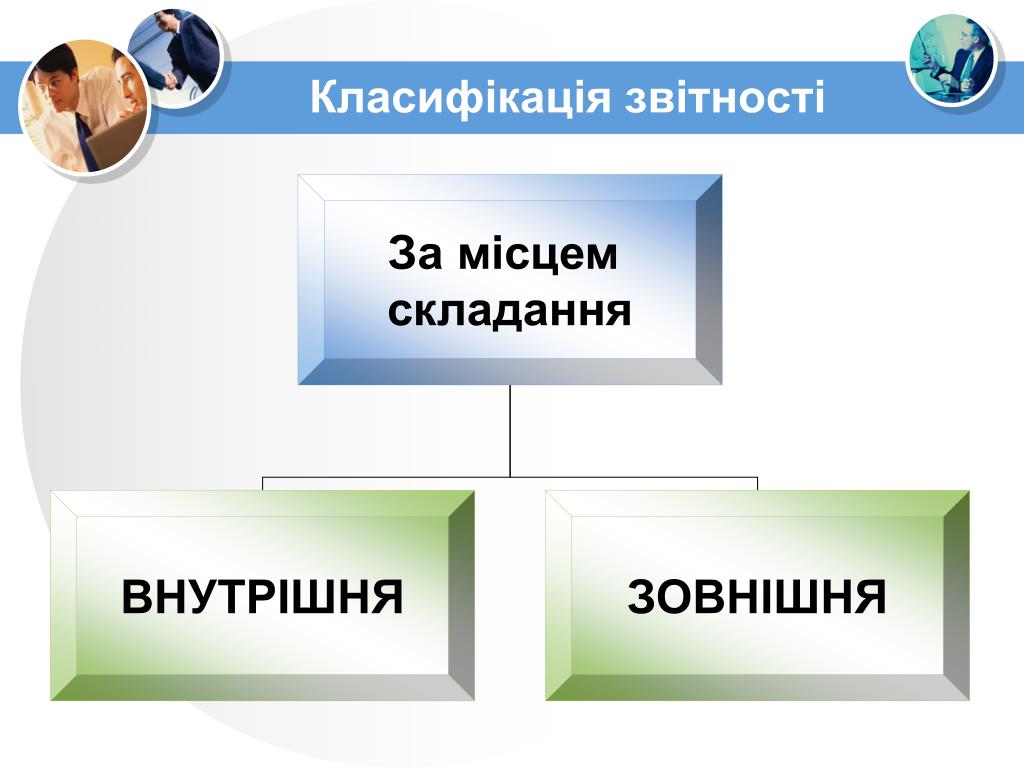 Класифікація звітності

За місцем складання

ВНУТРІШНЯ

ЗОВНІШНЯ